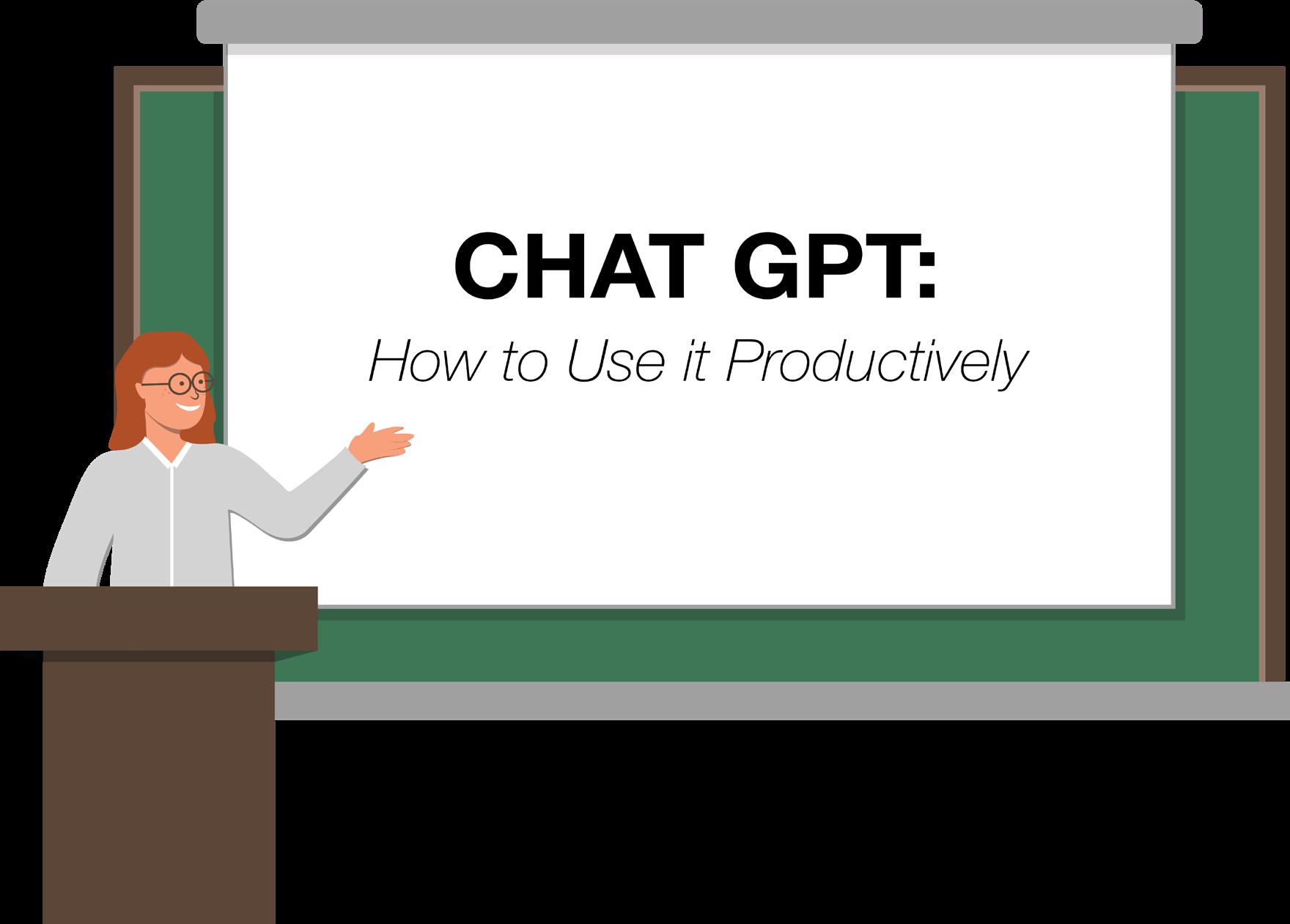 CHAT GPT:

How to Use it Productively